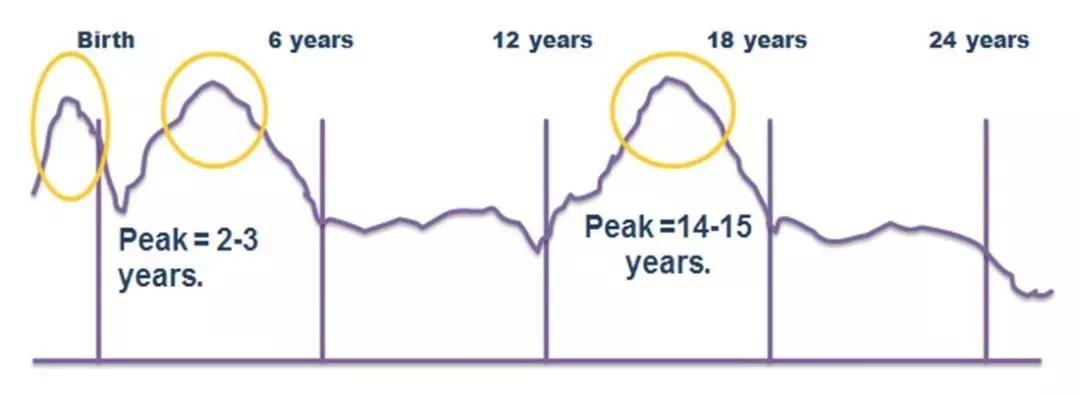 Birth 6 years 12 years 18 years 24 years

Peak = 2-3 years.

Peak =14-15 years.